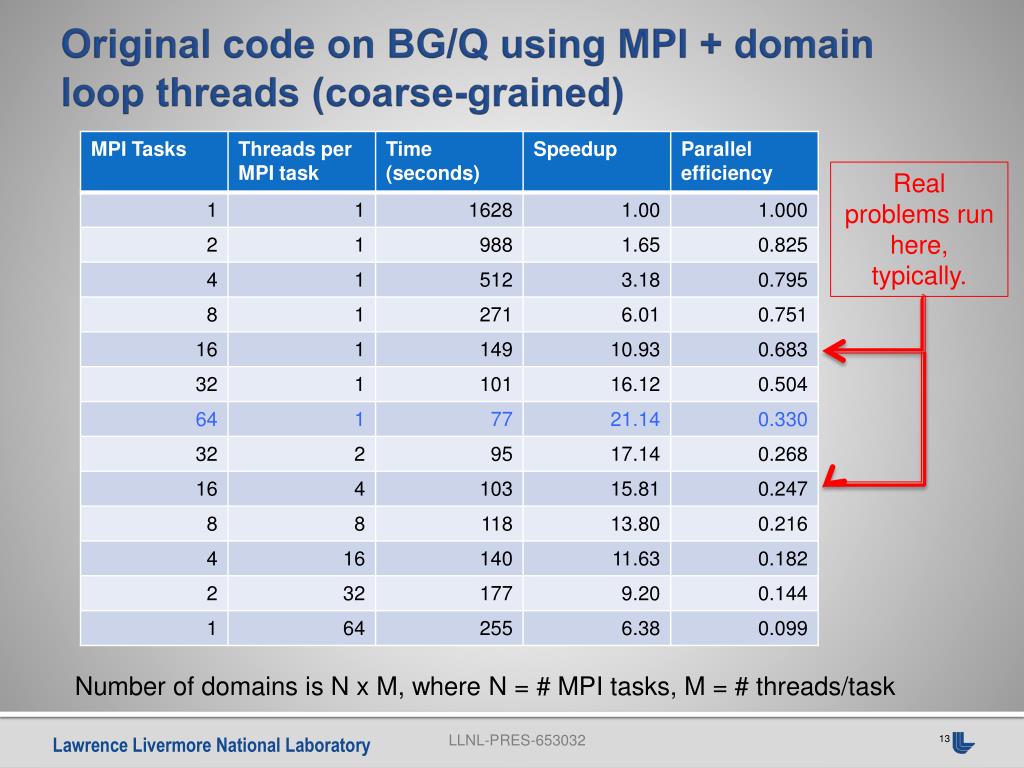 Original code on BG/Q using MPI + domain loop threads (coarse-grained)

| MPI Tasks | Threads per MPI task | Time (seconds) | Speedup | Parallel efficiency |
|---|---|---|---|---|
| 1 | 1 | 1628 | 1.00 | 1.000 |
| 2 | 1 | 988 | 1.65 | 0.825 |
| 4 | 1 | 512 | 3.18 | 0.795 |
| 8 | 1 | 271 | 6.01 | 0.751 |
| 16 | 1 | 149 | 10.93 | 0.683 |
| 32 | 1 | 101 | 16.12 | 0.504 |
| 64 | 1 | 77 | 21.14 | 0.330 |
| 32 | 2 | 95 | 17.14 | 0.268 |
| 16 | 4 | 103 | 15.81 | 0.247 |
| 8 | 8 | 118 | 13.80 | 0.216 |
| 4 | 16 | 140 | 11.63 | 0.182 |
| 2 | 32 | 177 | 9.20 | 0.144 |
| 1 | 64 | 255 | 6.38 | 0.099 |

Real problems run here, typically.

Number of domains is N x M, where N = # MPI tasks, M = # threads/task

Lawrence Livermore National Laboratory

LLNL-PRES-653032

13